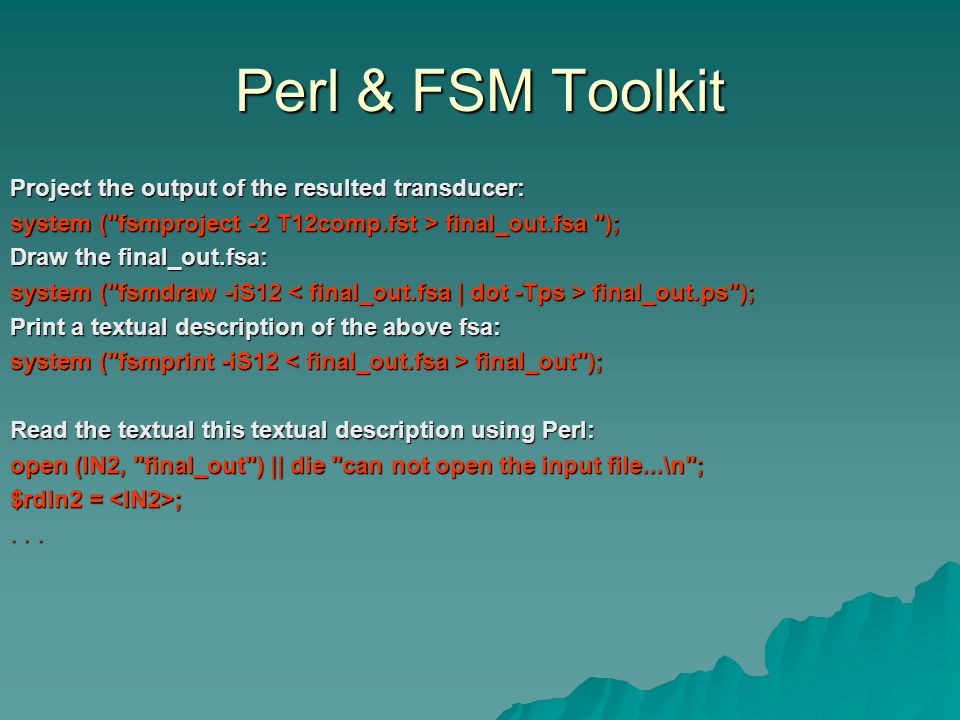 Perl & FSM Toolkit

Project the output of the resulted transducer:
system ("fsmproject -2 T12comp.fst > final_out.fsa ");
Draw the final_out.fsa:
system ("fsmdraw -iS12 < final_out.fsa | dot -Tps > final_out.ps");
Print a textual description of the above fsa:
system ("fsmprint -iS12 < final_out.fsa > final_out");

Read the textual this textual description using Perl:
open (IN2, "final_out") || die "can not open the input file...\n";
$rdIn2 = <IN2>;
. . .